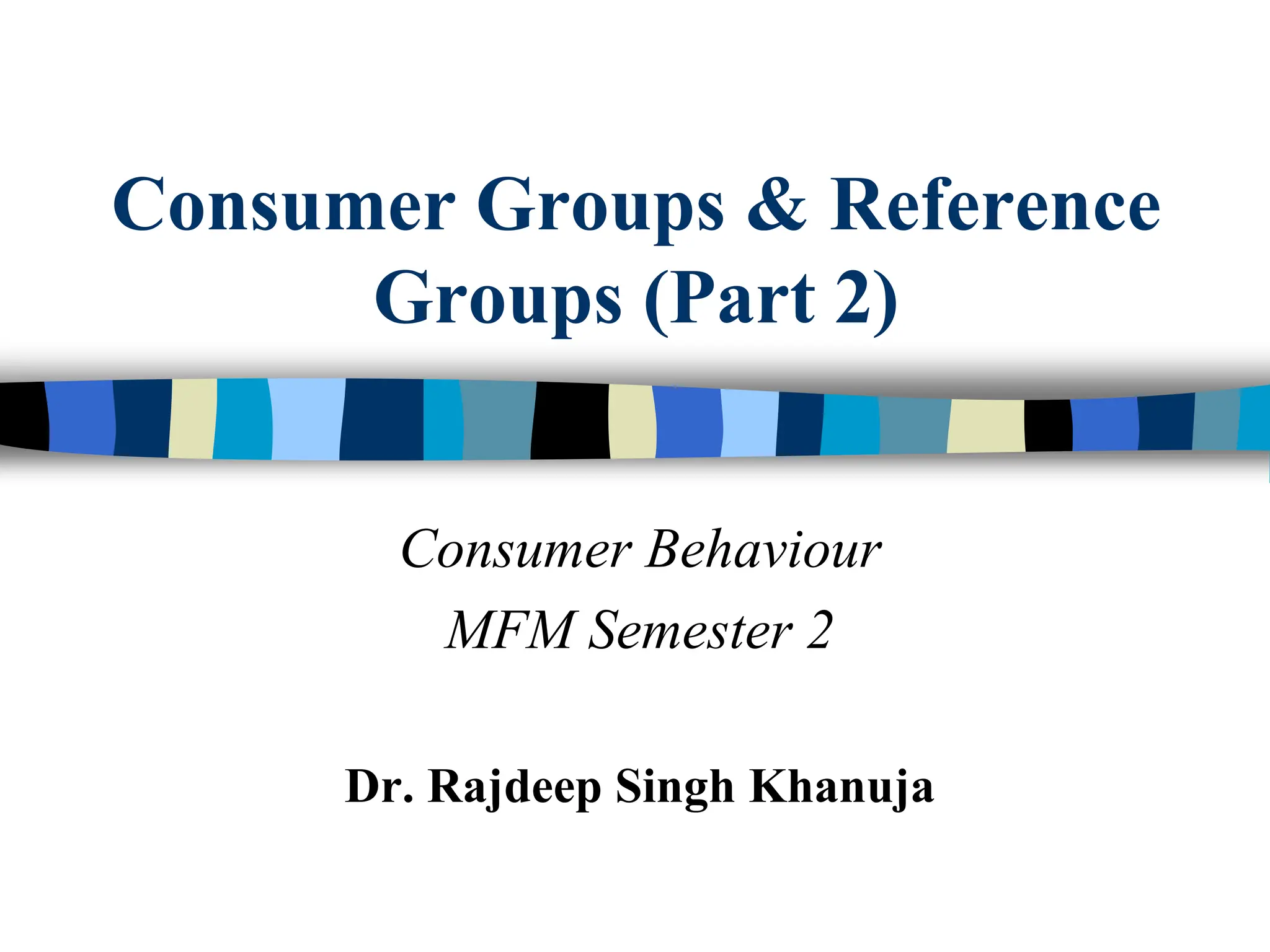 Consumer Groups & Reference Groups (Part 2)

Consumer Behaviour

MFM Semester 2

Dr. Rajdeep Singh Khanuja